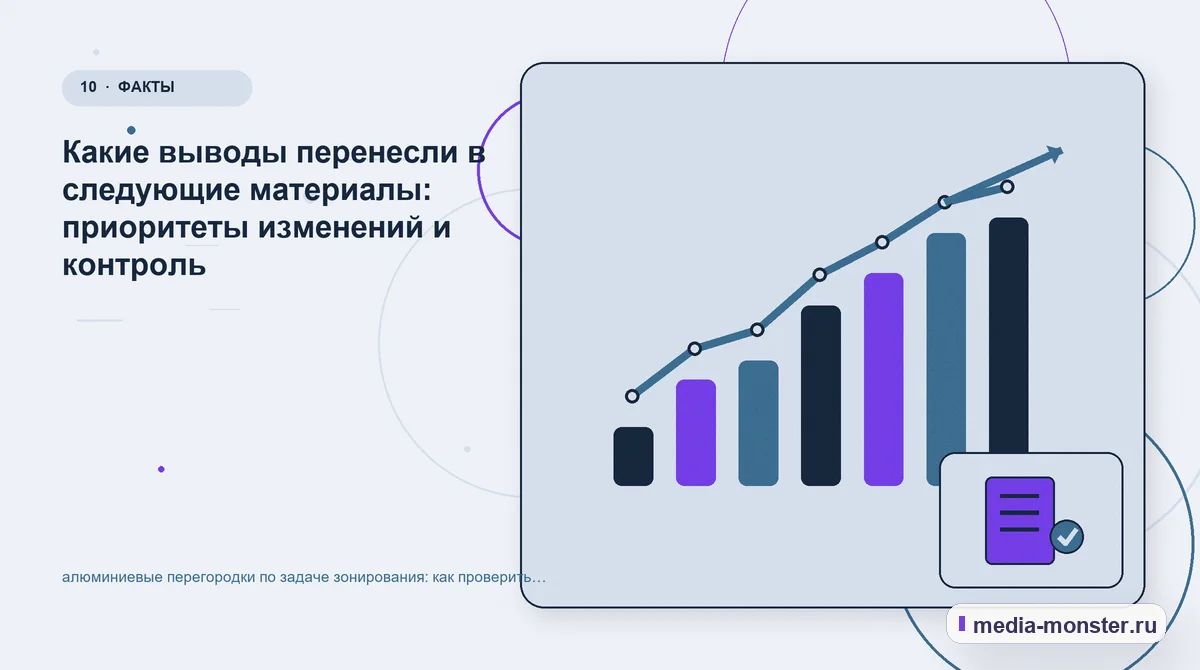 10 · ФАКТЫ

Какие выводы перенесли в следующие материалы: приоритеты изменений и контроль

алюминиевые перегородки по задаче зонирования: как проверить…

media-monster.ru